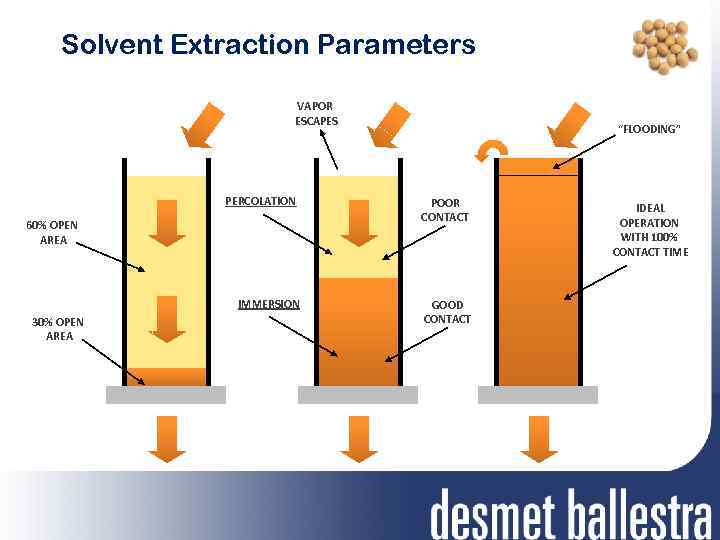 Solvent Extraction Parameters

60% OPEN AREA

30% OPEN AREA

VAPOR ESCAPES

PERCOLATION

POOR CONTACT

IMMERSION

GOOD CONTACT

"FLOODING"

IDEAL OPERATION WITH 100% CONTACT TIME

desmet ballestra